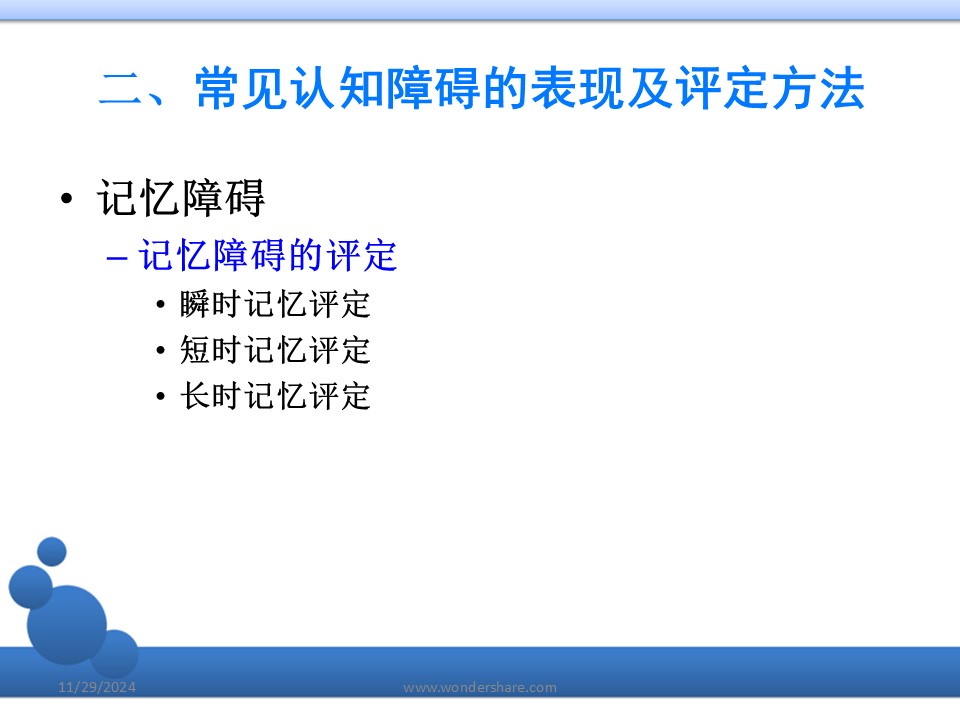 二、常见认知障碍的表现及评定方法

• 记忆障碍
– 记忆障碍的评定
• 瞬时记忆评定
• 短时记忆评定
• 长时记忆评定

11/29/2024 www.wondershare.com